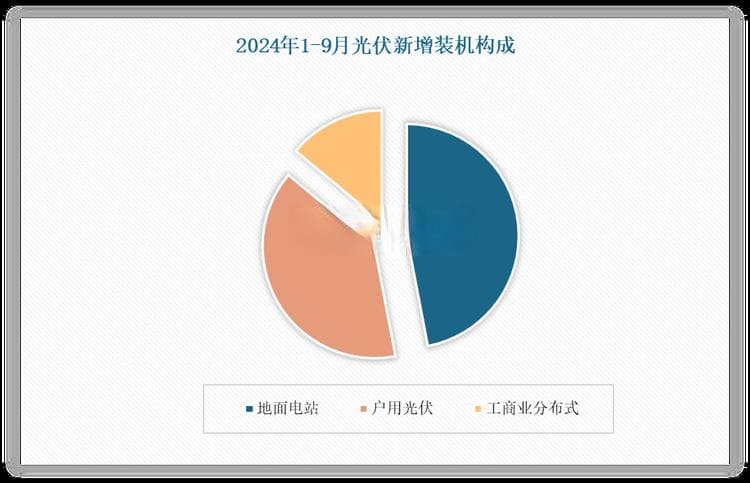 2024年1-9月光伏新增装机构成

地面电站
户用光伏
工商业分布式